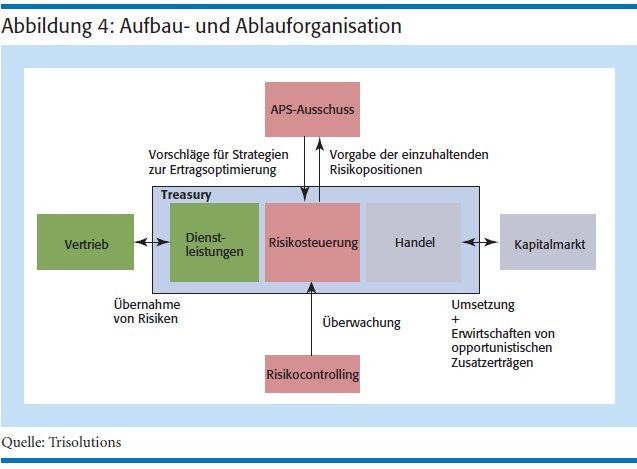 Abbildung 4: Aufbau- und Ablauforganisation

APS-Ausschuss

Vorschläge für Strategien zur Ertragsoptimierung

Vorgabe der einzuhaltenden Risikopositionen

Treasury

Vertrieb

Dienstleistungen

Risikosteuerung

Handel

Kapitalmarkt

Übernahme von Risiken

Überwachung

Umsetzung
+
Erwirtschaften von opportunistischen Zusatzerträgen

Risikocontrolling

Quelle: Trisolutions